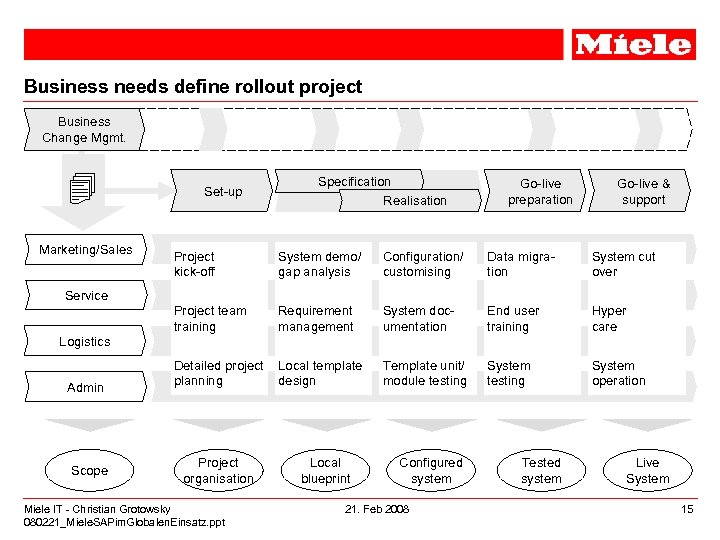 Miele

Business needs define rollout project

Business Change Mgmt.

Set-up

Specification

Realisation

Go-live preparation

Go-live & support

Marketing/Sales

Service

Logistics

Admin

Project kick-off

Project team training

Detailed project planning

System demo/ gap analysis

Requirement management

Local template design

Configuration/ customising

System documentation

Template unit/ module testing

Data migration

End user training

System testing

System cut over

Hyper care

System operation

Scope

Project organisation

Local blueprint

Configured system

Tested system

Live System

Miele IT - Christian Grotowsky
080221_MieleSAPimGlobalenEinsatz.ppt

21. Feb 2008

15